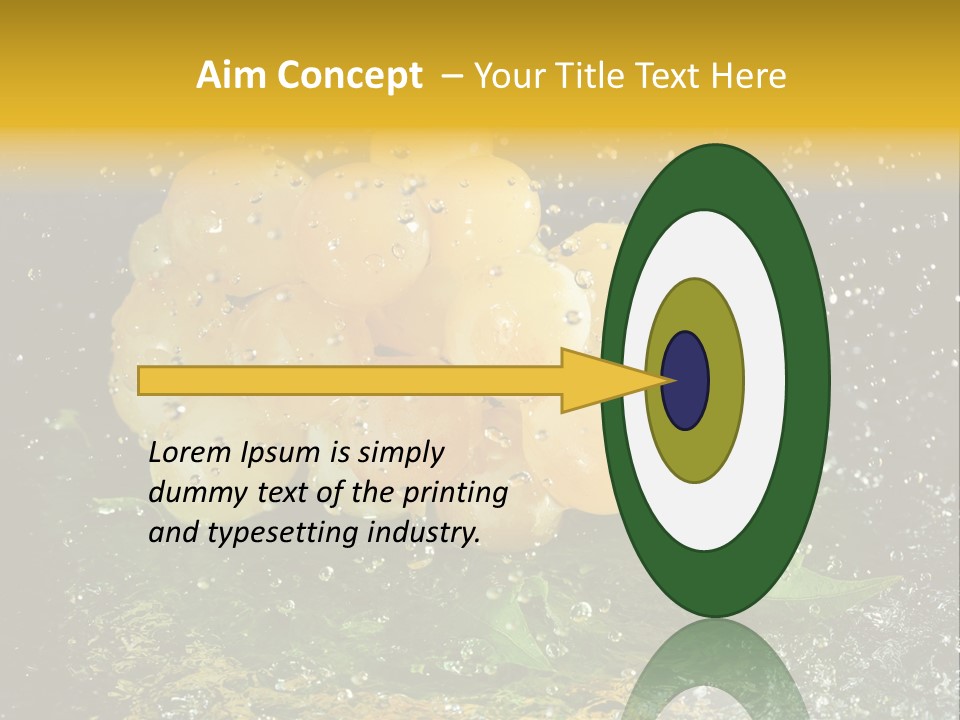 Aim Concept – Your Title Text Here

Lorem Ipsum is simply dummy text of the printing and typesetting industry.